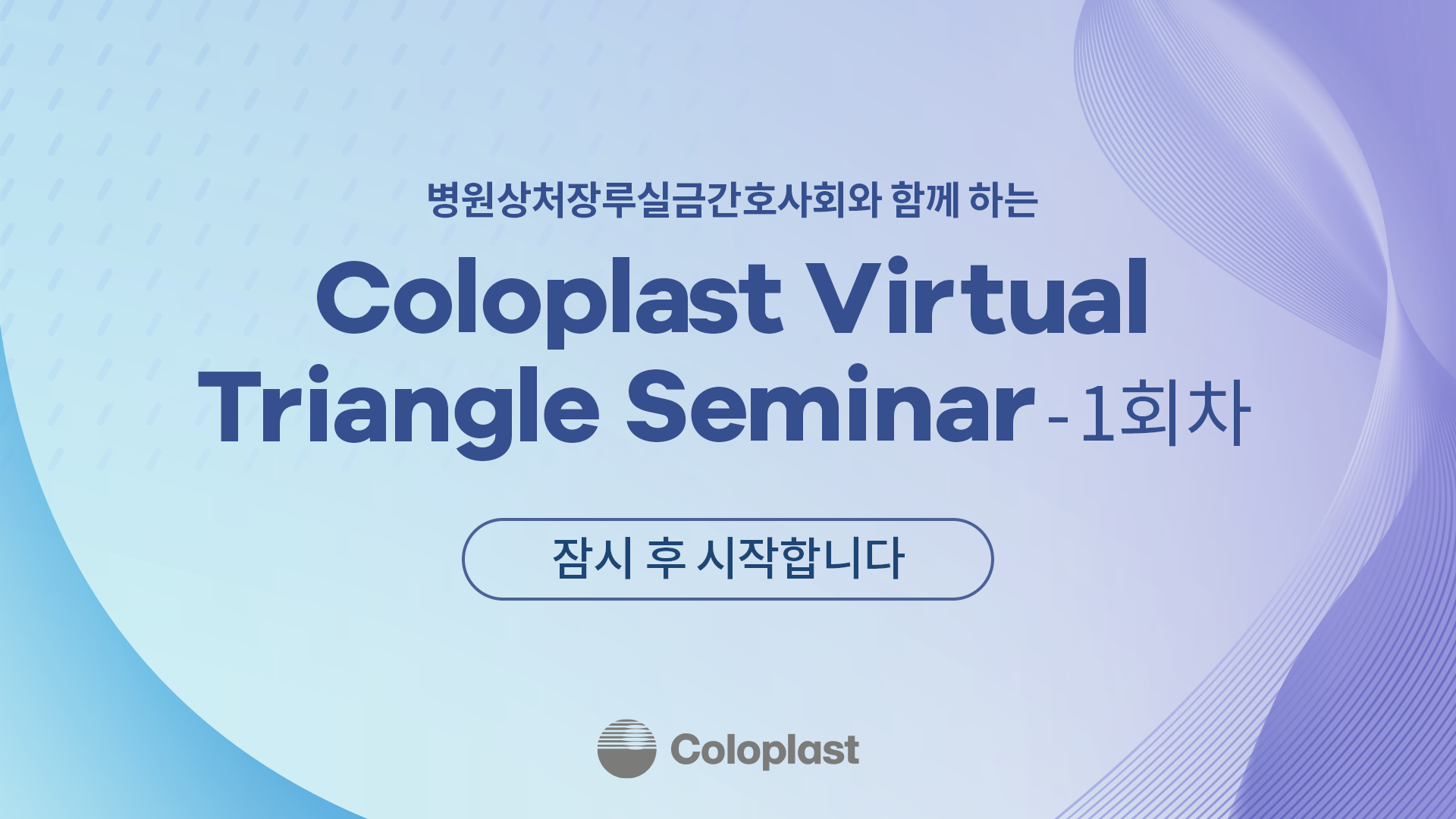 병원상처장루실금간호사회와 함께 하는

Coloplast Virtual Triangle Seminar - 1회차

잠시 후 시작합니다

Coloplast